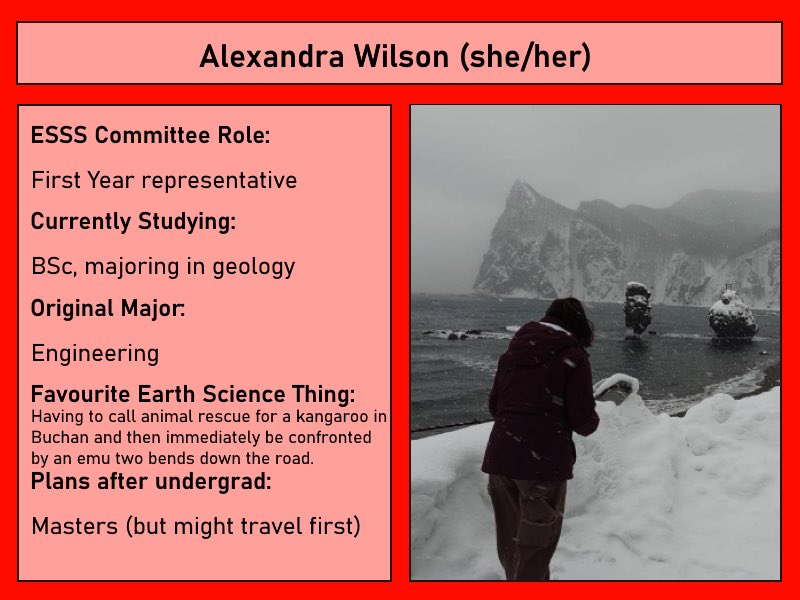 Alexandra Wilson (she/her)

ESSS Committee Role:

First Year representative

Currently Studying:

BSc, majoring in geology

Original Major:

Engineering

Favourite Earth Science Thing:
Having to call animal rescue for a kangaroo in Buchan and then immediately be confronted by an emu two bends down the road.

Plans after undergrad:

Masters (but might travel first)